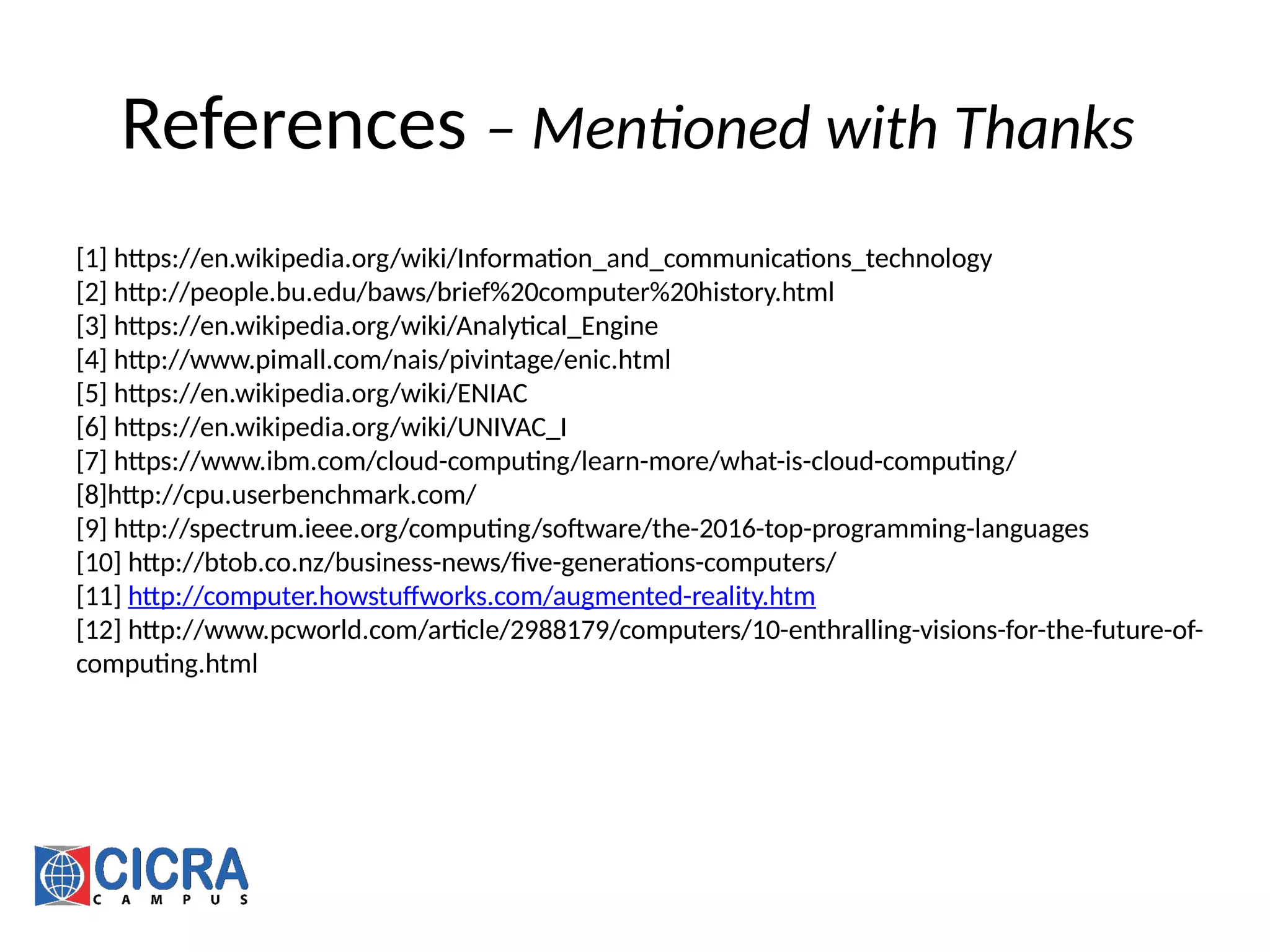 References – Mentioned with Thanks

[1] https://en.wikipedia.org/wiki/Information_and_communications_technology
[2] http://people.bu.edu/baws/brief%20computer%20history.html
[3] https://en.wikipedia.org/wiki/Analytical_Engine
[4] http://www.pimall.com/nais/pivintage/enic.html
[5] https://en.wikipedia.org/wiki/ENIAC
[6] https://en.wikipedia.org/wiki/UNIVAC_I
[7] https://www.ibm.com/cloud-computing/learn-more/what-is-cloud-computing/
[8]http://cpu.userbenchmark.com/
[9] http://spectrum.ieee.org/computing/software/the-2016-top-programming-languages
[10] http://btob.co.nz/business-news/five-generations-computers/
[11] http://computer.howstuffworks.com/augmented-reality.htm
[12] http://www.pcworld.com/article/2988179/computers/10-enthralling-visions-for-the-future-of-computing.html

CICRA
CAMPUS